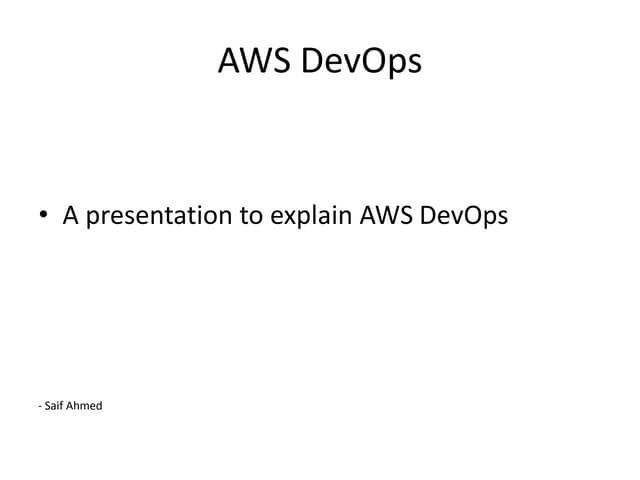 AWS DevOps

• A presentation to explain AWS DevOps

- Saif Ahmed